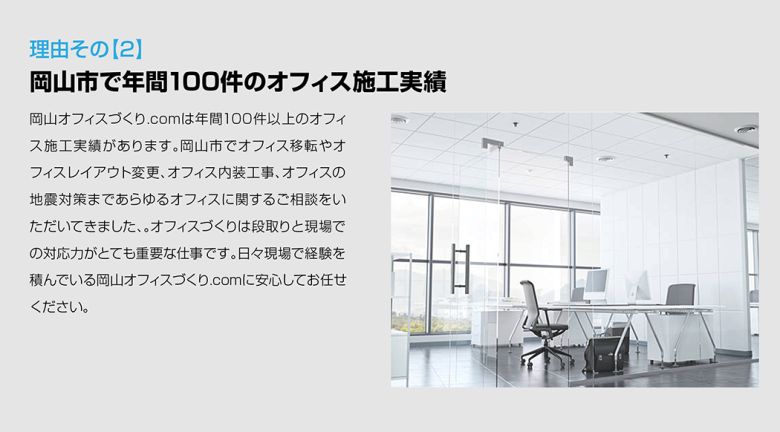 理由その【2】
岡山市で年間100件のオフィス施工実績

岡山オフィスづくり.comは年間100件以上のオフィス施工実績があります。岡山市でオフィス移転やオフィスレイアウト変更、オフィス内装工事、オフィスの地震対策まであらゆるオフィスに関するご相談をいただいてきました、。オフィスづくりは段取りと現場での対応力がとても重要な仕事です。日々現場で経験を積んでいる岡山オフィスづくり.comに安心してお任せください。